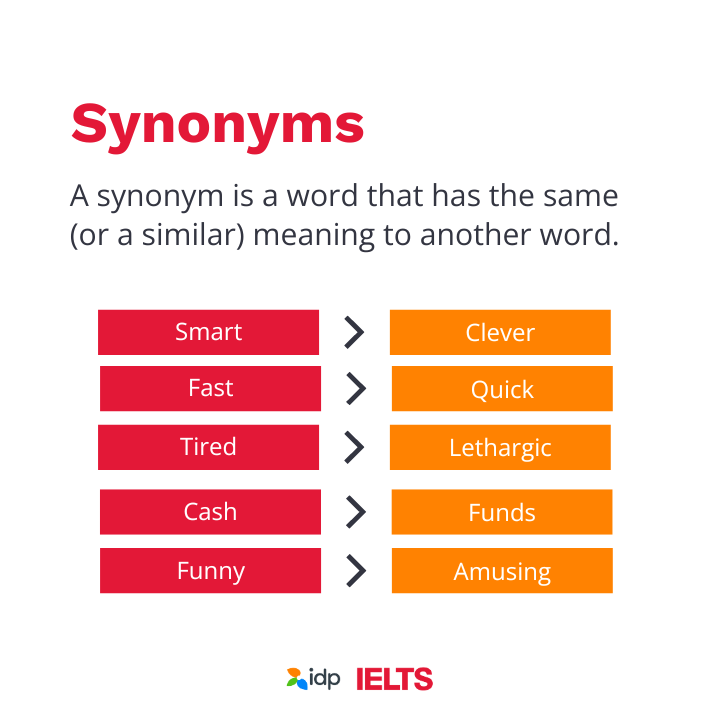 Synonyms

A synonym is a word that has the same (or a similar) meaning to another word.

Smart > Clever

Fast > Quick

Tired > Lethargic

Cash > Funds

Funny > Amusing

idp IELTS